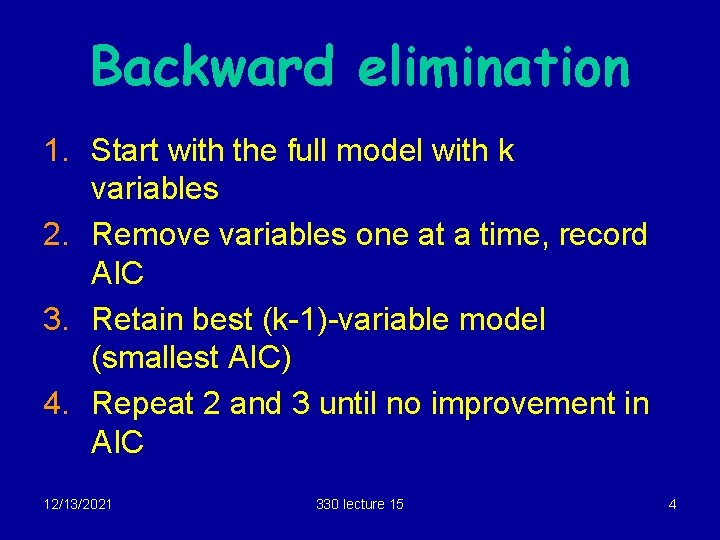 Backward elimination

1. Start with the full model with k variables
2. Remove variables one at a time, record AIC
3. Retain best (k-1)-variable model (smallest AIC)
4. Repeat 2 and 3 until no improvement in AIC

12/13/2021

330 lecture 15

4